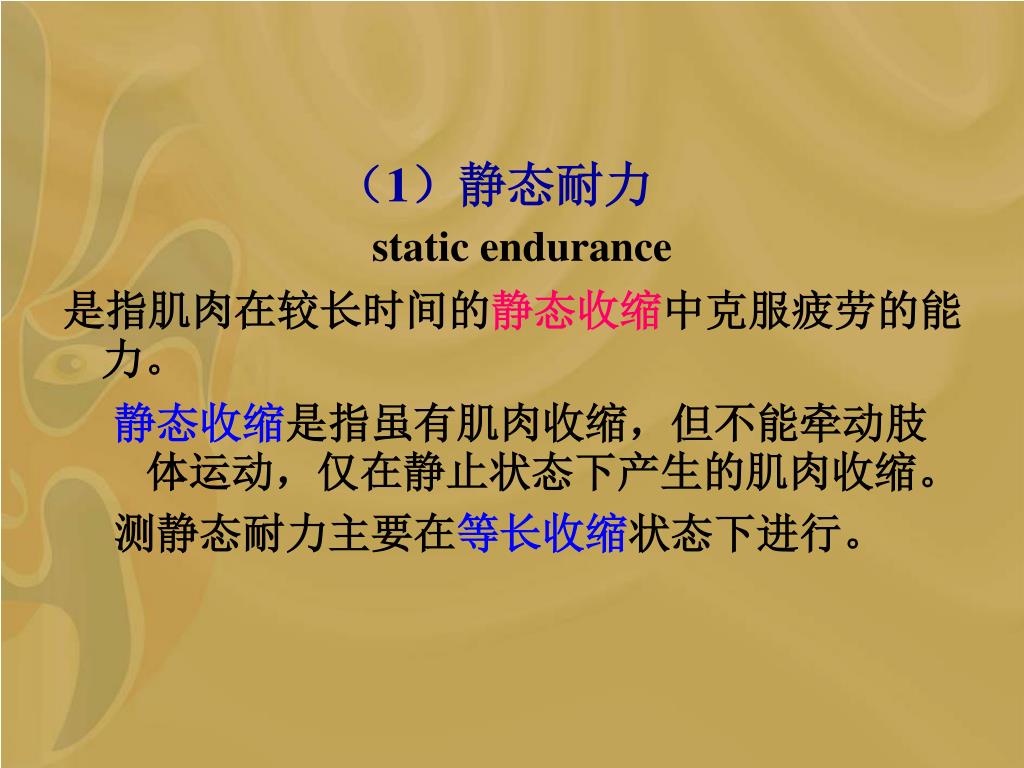 （1）静态耐力

static endurance

是指肌肉在较长时间的静态收缩中克服疲劳的能力。

静态收缩是指虽有肌肉收缩，但不能牵动肢体运动，仅在静止状态下产生的肌肉收缩。

测静态耐力主要在等长收缩状态下进行。